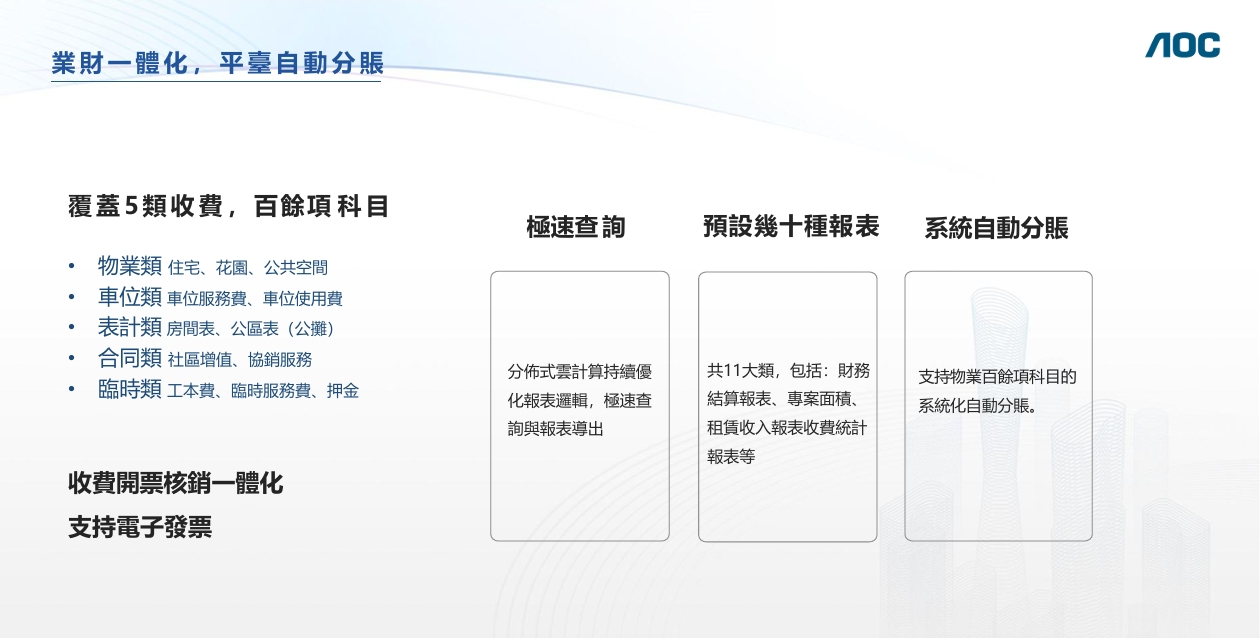 業財一體化，平臺自動分賬

AOC

覆蓋5類收費，百餘項科目

• 物業類 住宅、花園、公共空間
• 車位類 車位服務費、車位使用費
• 表計類 房間表、公區表（公攤）
• 合同類 社區增值、協銷服務
• 臨時類 工本費、臨時服務費、押金

收費開票核銷一體化
支持電子發票

極速查詢

分佈式雲計算持續優化報表邏輯，極速查詢與報表導出

預設幾十種報表

共11大類，包括：財務結算報表、專案面積、租賃收入報表收費統計報表等

系統自動分賬

支持物業百餘項科目的系統化自動分賬。